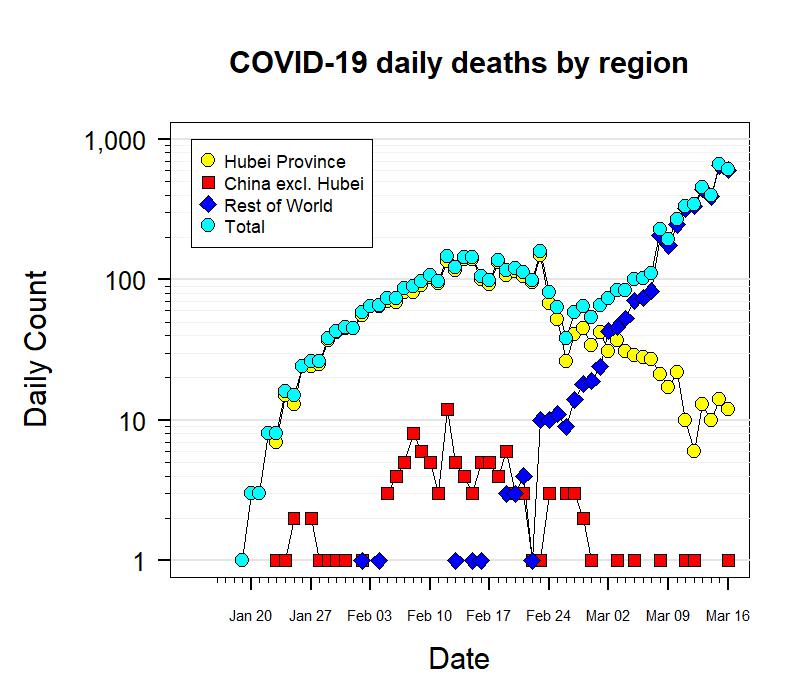 COVID-19 daily deaths by region

Hubei Province
China excl. Hubei
Rest of World
Total

Daily Count

1,000
100
10
1

Jan 20
Jan 27
Feb 03
Feb 10
Feb 17
Feb 24
Mar 02
Mar 09
Mar 16

Date